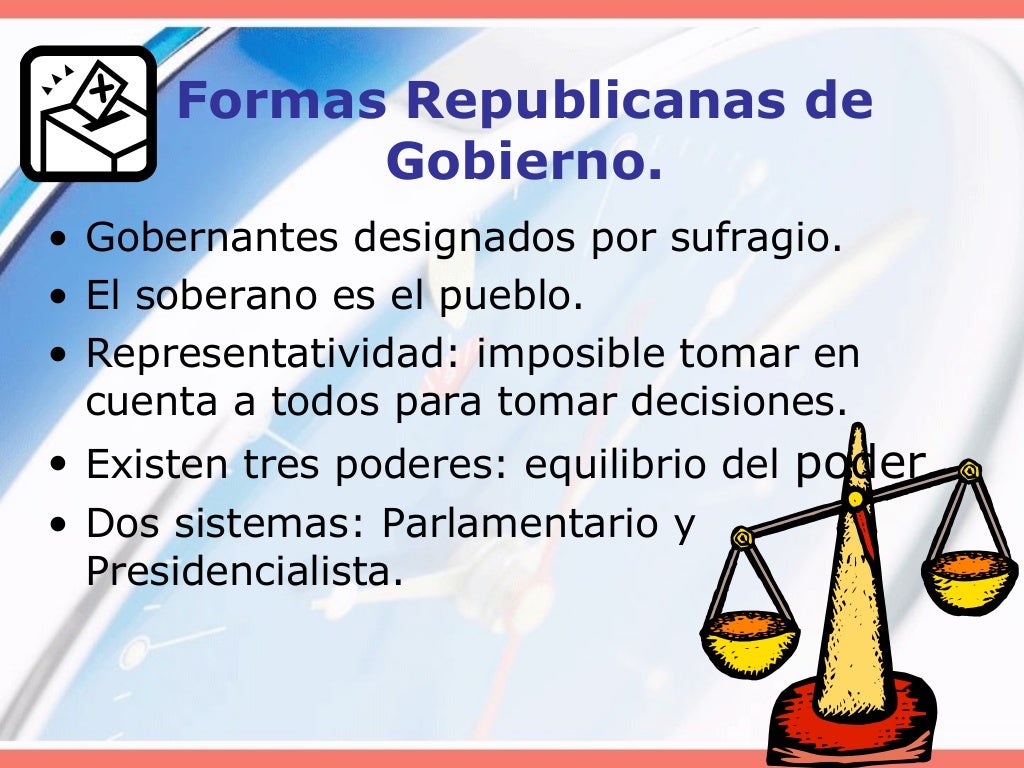 Formas Republicanas de Gobierno.

• Gobernantes designados por sufragio.
• El soberano es el pueblo.
• Representatividad: imposible tomar en cuenta a todos para tomar decisiones.
• Existen tres poderes: equilibrio del poder
• Dos sistemas: Parlamentario y Presidencialista.